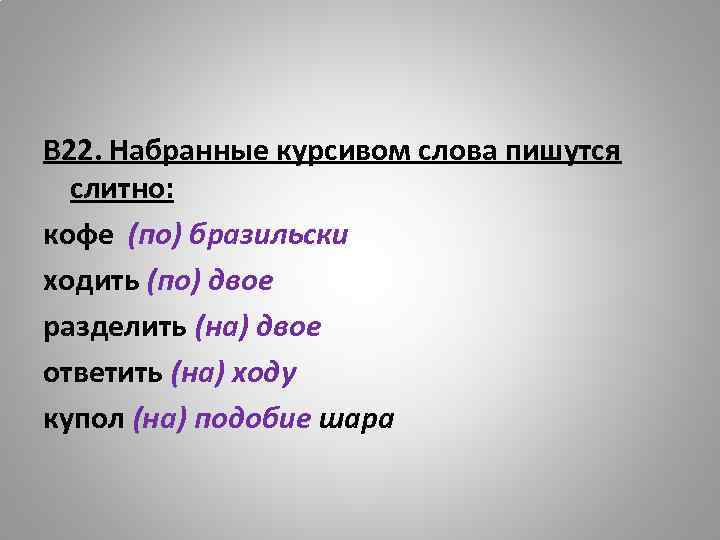 В22. Набранные курсивом слова пишутся слитно:

кофе (по) бразильски

ходить (по) двое

разделить (на) двое

ответить (на) ходу

купол (на) подобие шара